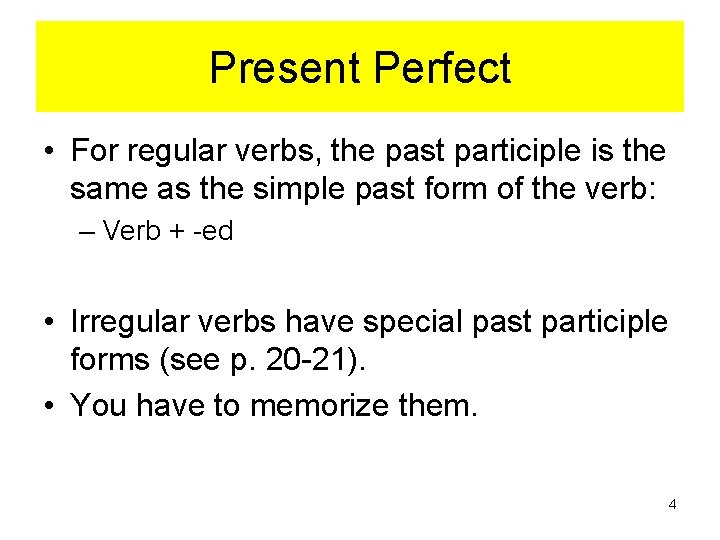 Present Perfect

• For regular verbs, the past participle is the same as the simple past form of the verb:
– Verb + -ed

• Irregular verbs have special past participle forms (see p. 20-21).
• You have to memorize them.

4